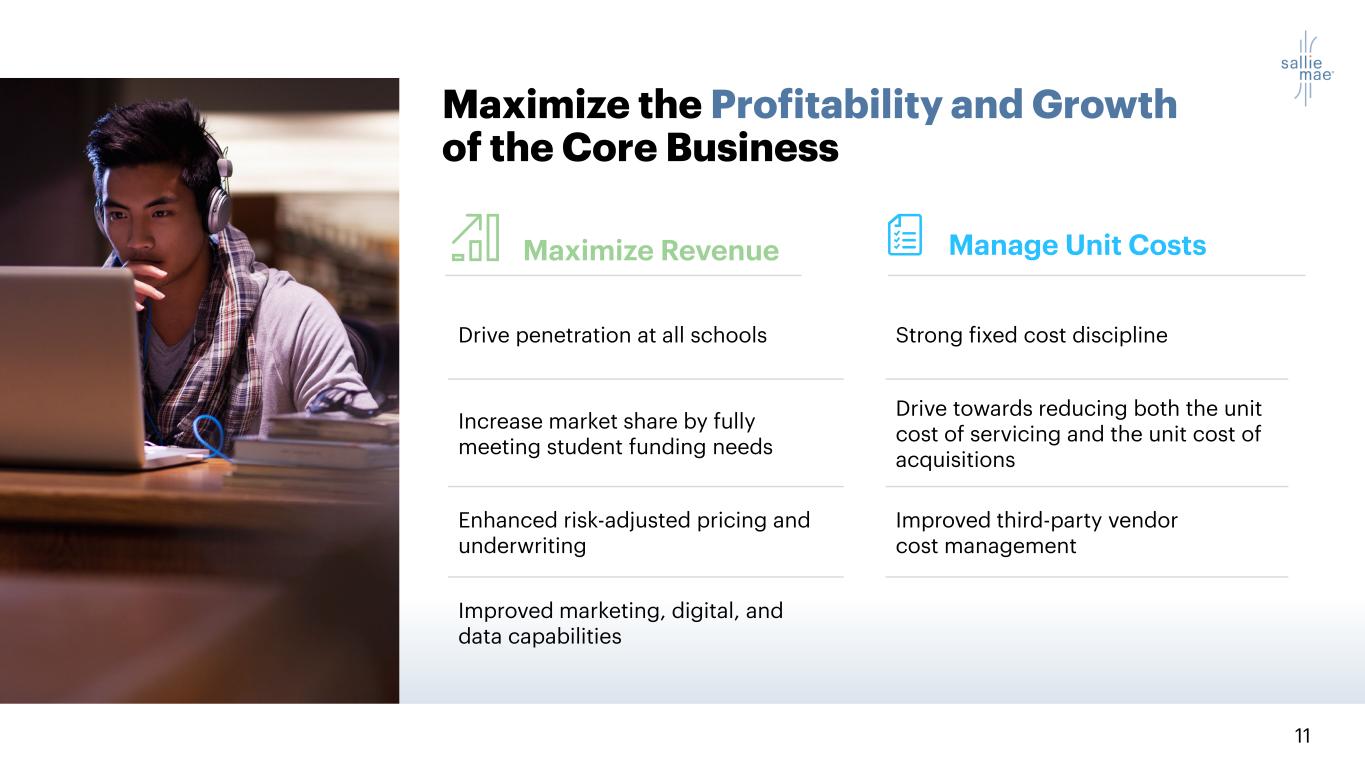 sallie mae

Maximize the Profitability and Growth of the Core Business

Maximize Revenue

Drive penetration at all schools

Increase market share by fully meeting student funding needs

Enhanced risk-adjusted pricing and underwriting

Improved marketing, digital, and data capabilities

Manage Unit Costs

Strong fixed cost discipline

Drive towards reducing both the unit cost of servicing and the unit cost of acquisitions

Improved third-party vendor cost management

11